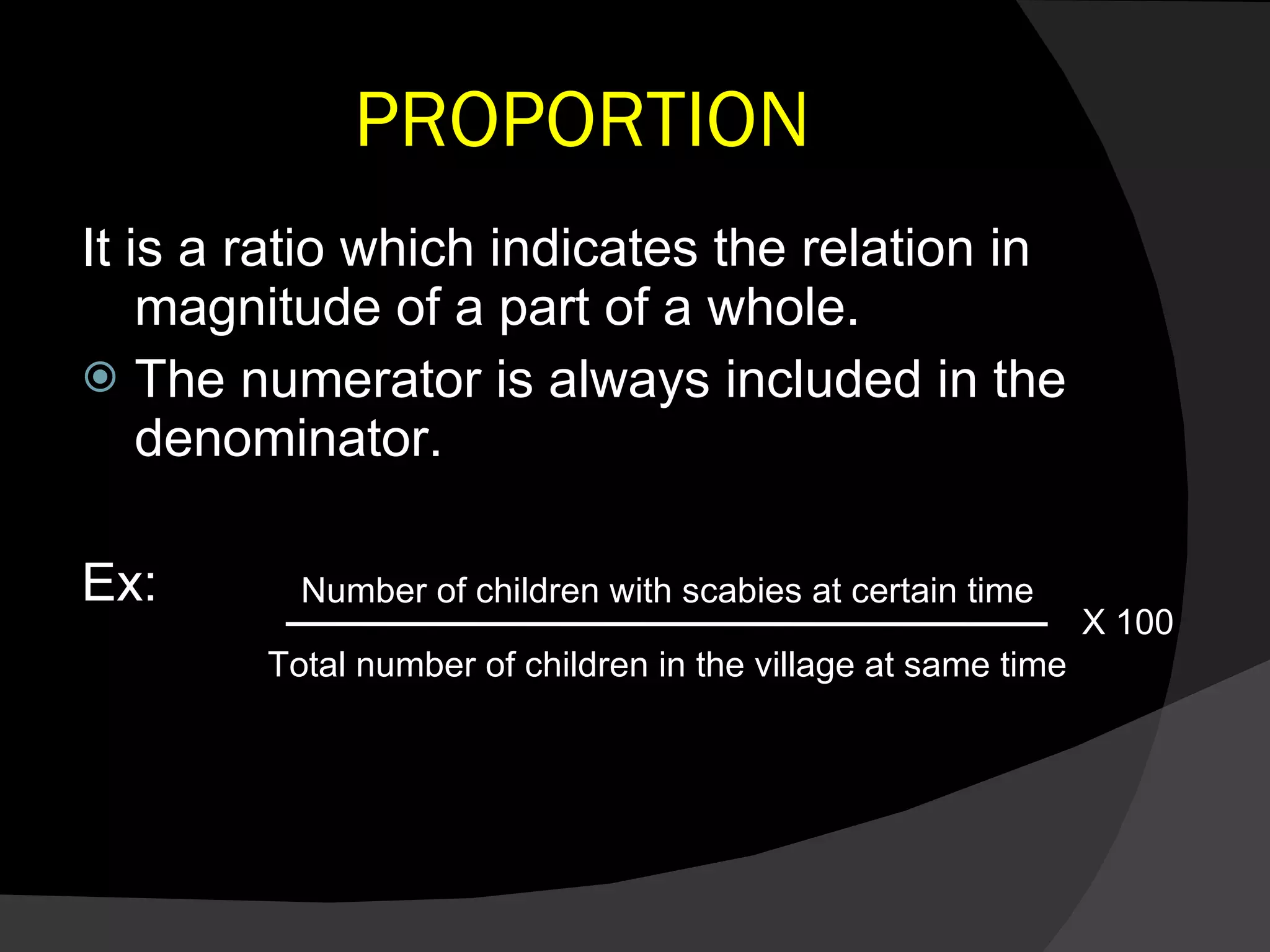 PROPORTION

It is a ratio which indicates the relation in magnitude of a part of a whole.

The numerator is always included in the denominator.

Ex: $\frac{\text{Number of children with scabies at certain time}}{\text{Total number of children in the village at same time}}$ X 100